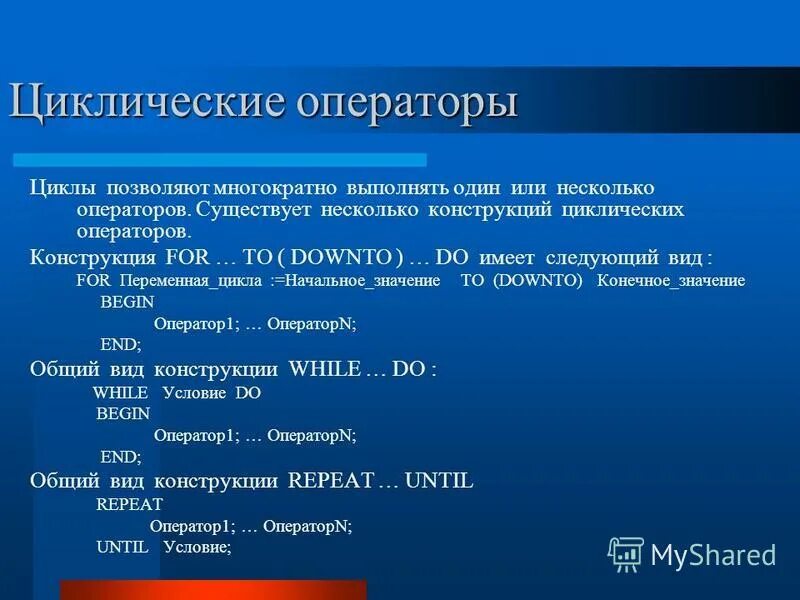 Циклические операторы

Циклы позволяют многократно выполнять один или несколько операторов. Существует несколько конструкций циклических операторов.

Конструкция FOR … TO ( DOWNTO ) … DO имеет следующий вид :

FOR Переменная_цикла :=Начальное_значение TO (DOWNTO) Конечное_значение
BEGIN
Оператор1; … ОператорN;
END;

Общий вид конструкции WHILE … DO :

WHILE Условие DO
BEGIN
Оператор1; … ОператорN;
END;

Общий вид конструкции REPEAT … UNTIL

REPEAT
Оператор1; … ОператорN;
UNTIL Условие;

MyShared